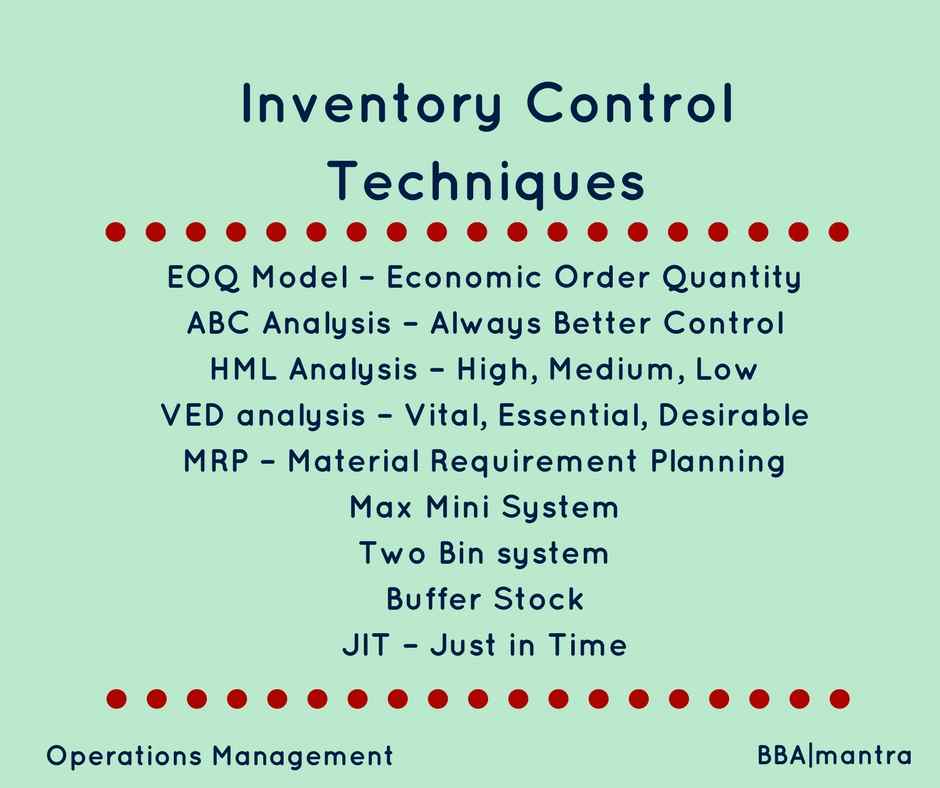 Inventory Control Techniques

EOQ Model – Economic Order Quantity
ABC Analysis – Always Better Control
HML Analysis – High, Medium, Low
VED analysis – Vital, Essential, Desirable
MRP – Material Requirement Planning
Max Mini System
Two Bin system
Buffer Stock
JIT – Just in Time

Operations Management

BBA|mantra